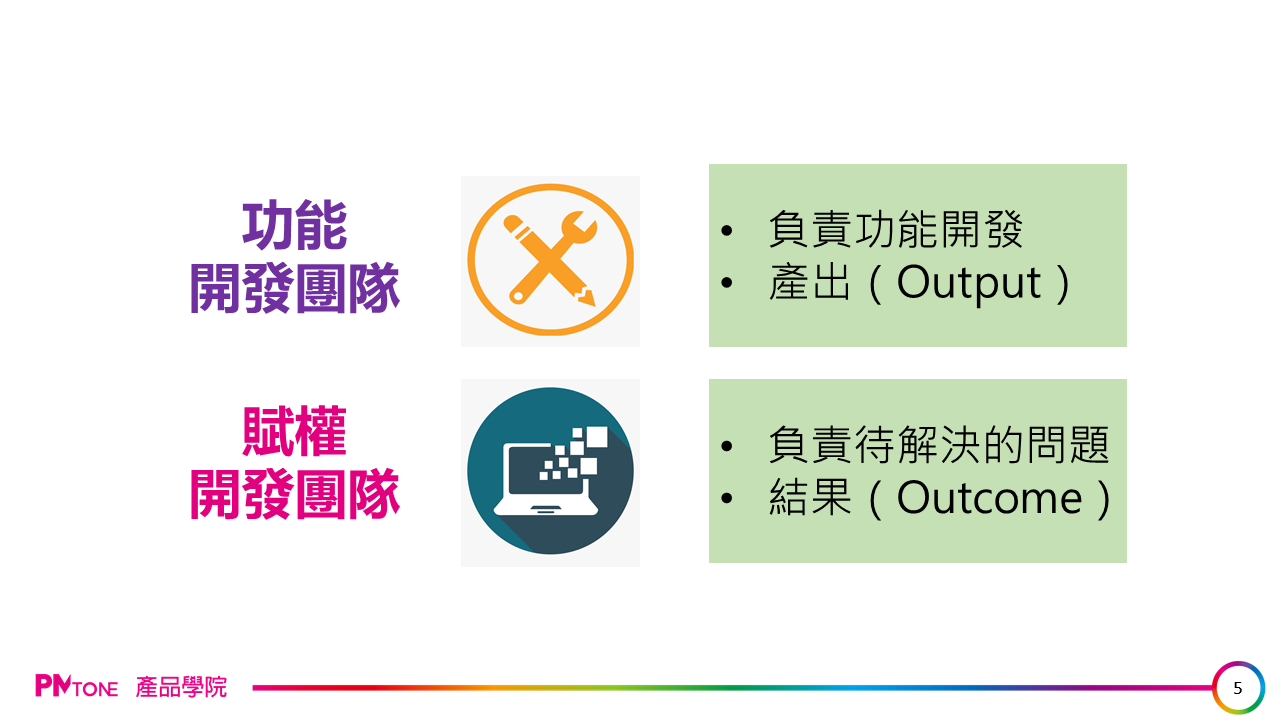 功能
開發團隊

• 負責功能開發
• 產出（Output）

賦權
開發團隊

• 負責待解決的問題
• 結果（Outcome）

PMTONE 產品學院

5